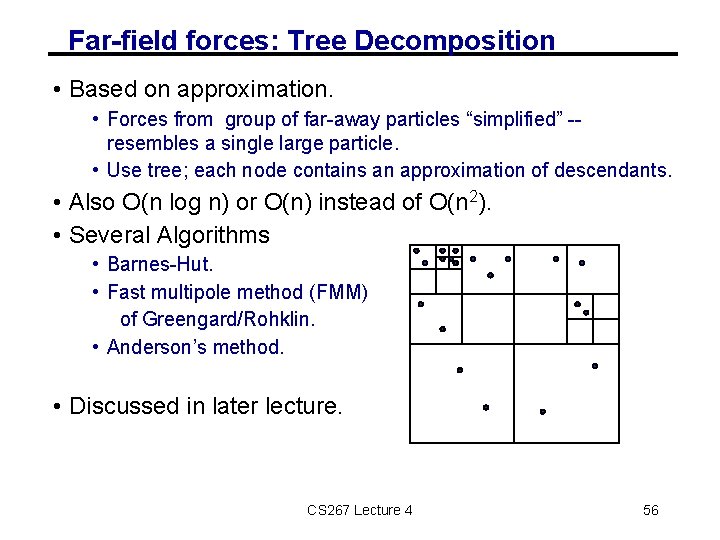 Far-field forces: Tree Decomposition

• Based on approximation.

• Forces from group of far-away particles “simplified” -- resembles a single large particle.

• Use tree; each node contains an approximation of descendants.

• Also O(n log n) or O(n) instead of O($n^2$).

• Several Algorithms

• Barnes-Hut.

• Fast multipole method (FMM) of Greengard/Rohklin.

• Anderson’s method.

• Discussed in later lecture.

CS267 Lecture 4

56